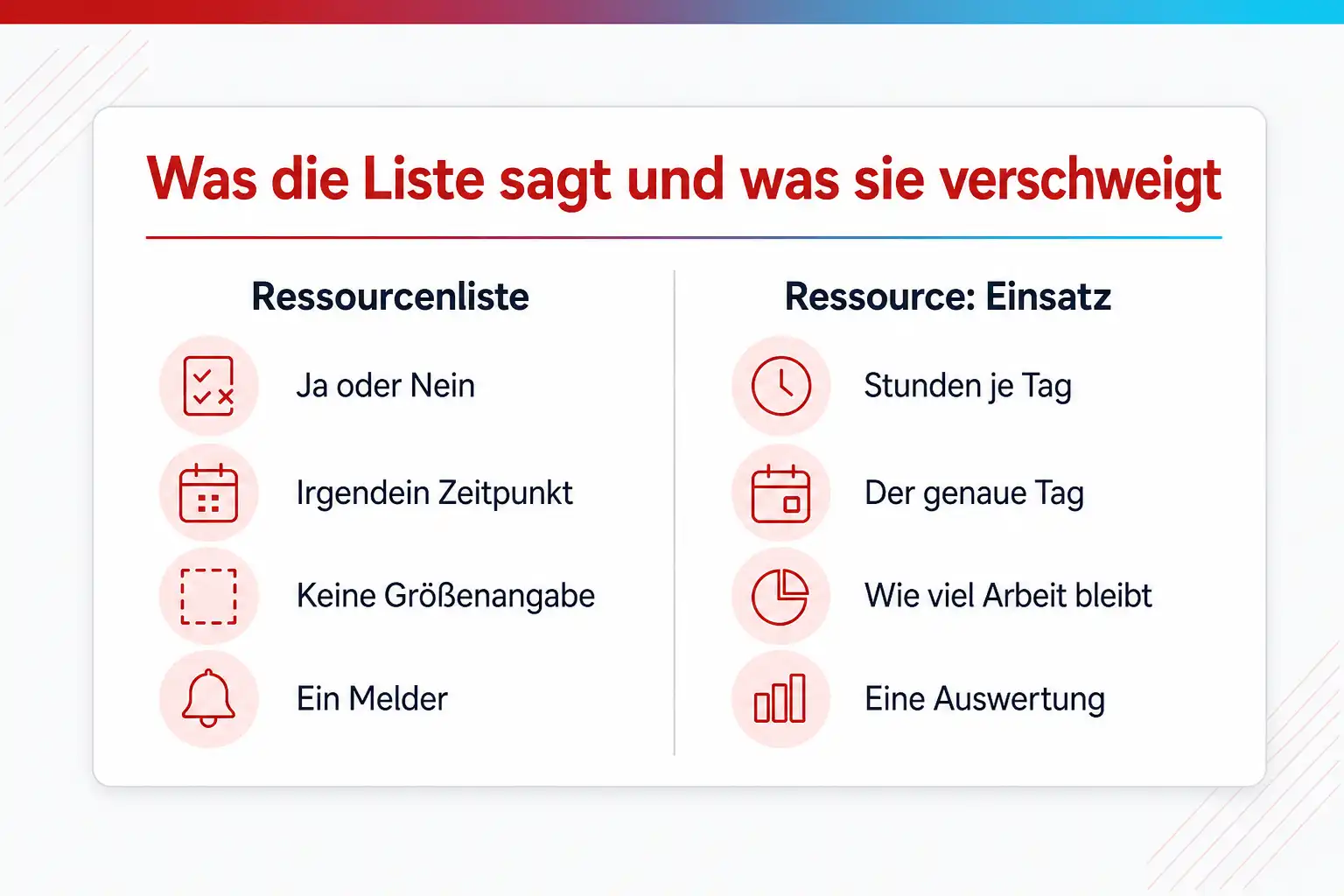 Was die Liste sagt und was sie verschweigt

Ressourcenliste

Ja oder Nein

Irgendein Zeitpunkt

Keine Größenangabe

Ein Melder

Ressource: Einsatz

Stunden je Tag

Der genaue Tag

Wie viel Arbeit bleibt

Eine Auswertung